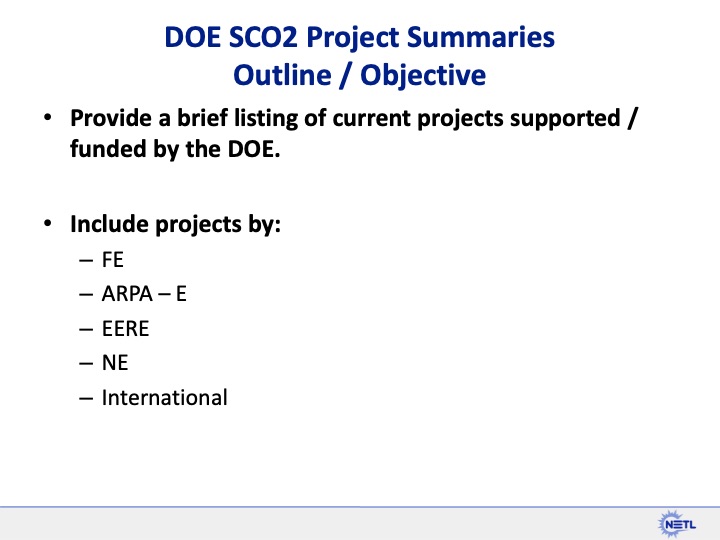 DOE SCO2 Project Summaries
Outline / Objective

• Provide a brief listing of current projects supported / funded by the DOE.

• Include projects by:
– FE
– ARPA – E
– EERE
– NE
– International

NETL